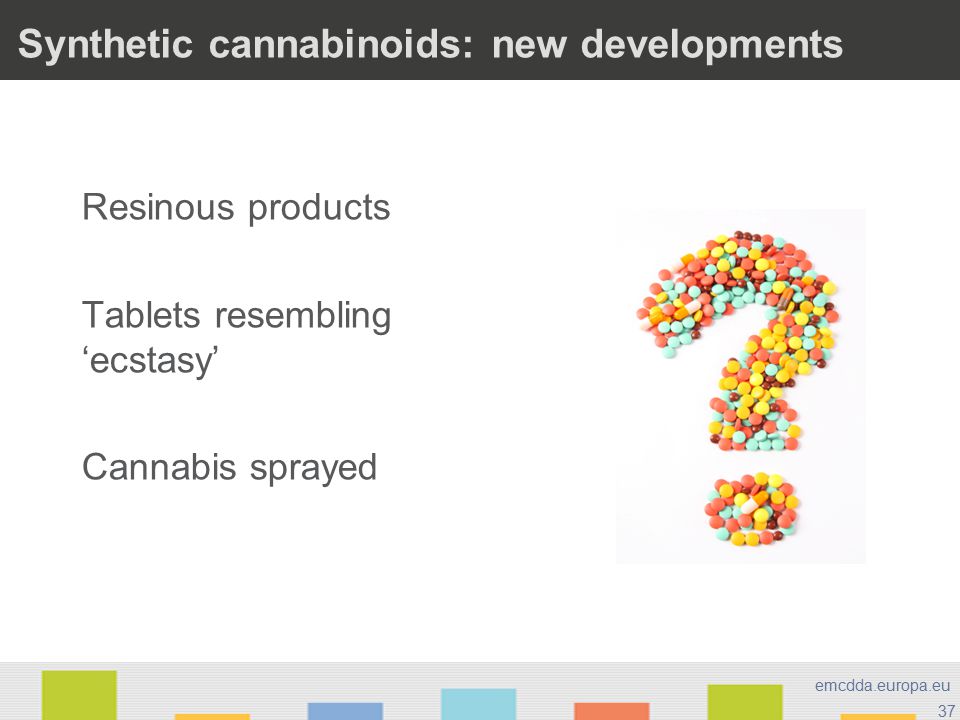 Synthetic cannabinoids: new developments

Resinous products

Tablets resembling ‘ecstasy’

Cannabis sprayed

emcdda.europa.eu

37